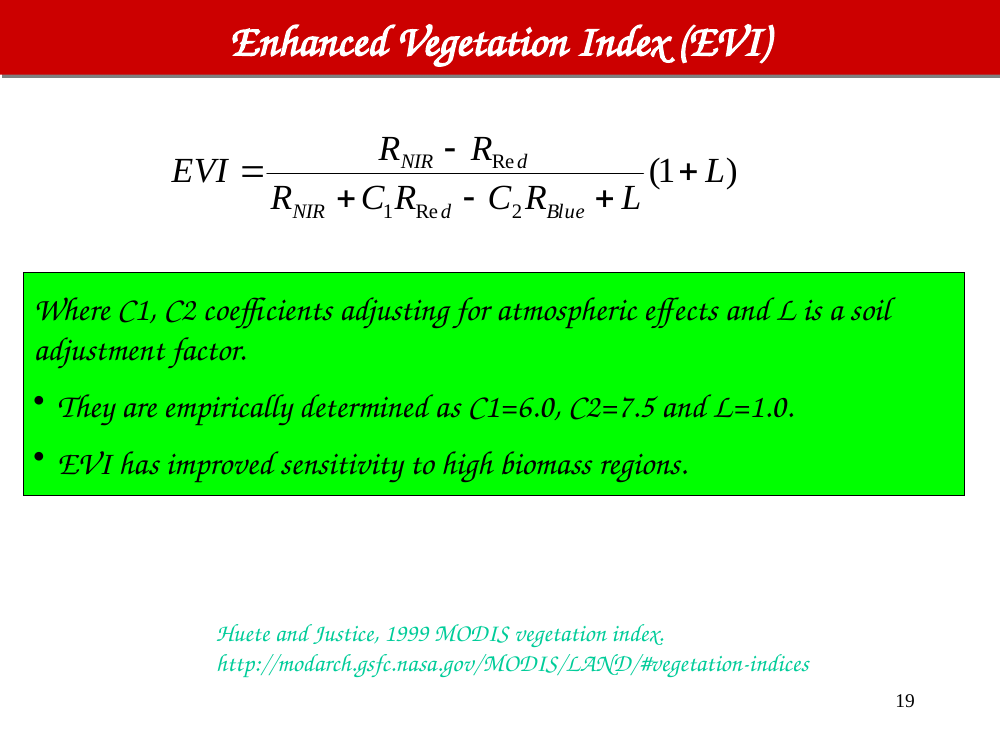 Enhanced Vegetation Index (EVI)

$EVI = \frac{R_{NIR} - R_{Red}}{R_{NIR} + C_1 R_{Red} - C_2 R_{Blue} + L}(1 + L)$

Where C1, C2 coefficients adjusting for atmospheric effects and L is a soil adjustment factor.

• They are empirically determined as C1=6.0, C2=7.5 and L=1.0.

• EVI has improved sensitivity to high biomass regions.

Huete and Justice, 1999 MODIS vegetation index.
http://modarch.gsfc.nasa.gov/MODIS/LAND/#vegetation-indices

19